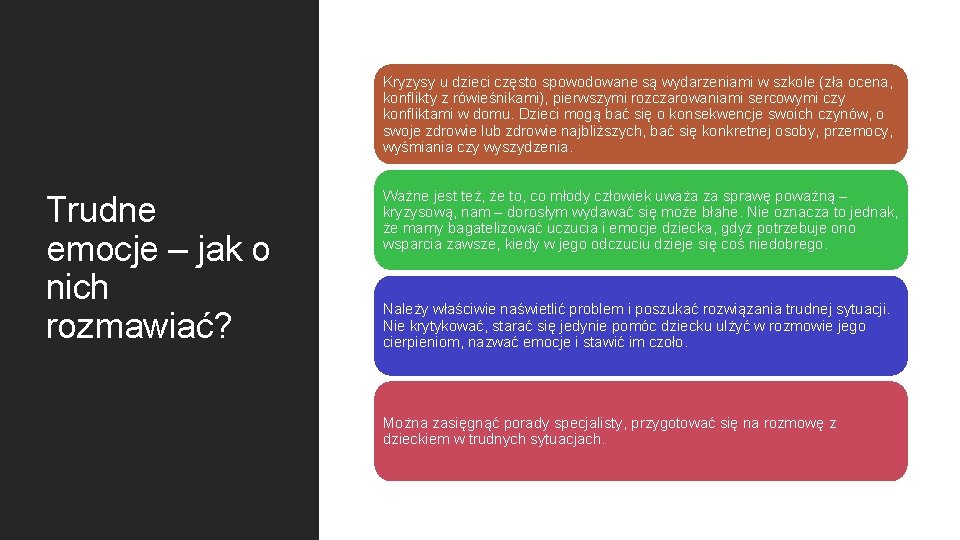 Trudne emocje – jak o nich rozmawiać?

Kryzysy u dzieci często spowodowane są wydarzeniami w szkole (zła ocena, konflikty z rówieśnikami), pierwszymi rozczarowaniami sercowymi czy konfliktami w domu. Dzieci mogą bać się o konsekwencje swoich czynów, o swoje zdrowie lub zdrowie najbliższych, bać się konkretnej osoby, przemocy, wyśmiania czy wyszydzenia.

Ważne jest też, że to, co młody człowiek uważa za sprawę poważną – kryzysową, nam – dorosłym wydawać się może błahe. Nie oznacza to jednak, że mamy bagatelizować uczucia i emocje dziecka, gdyż potrzebuje ono wsparcia zawsze, kiedy w jego odczuciu dzieje się coś niedobrego.

Należy właściwie naświetlić problem i poszukać rozwiązania trudnej sytuacji. Nie krytykować, starać się jedynie pomóc dziecku ulżyć w rozmowie jego cierpieniom, nazwać emocje i stawić im czoło.

Można zasięgnąć porady specjalisty, przygotować się na rozmowę z dzieckiem w trudnych sytuacjach.